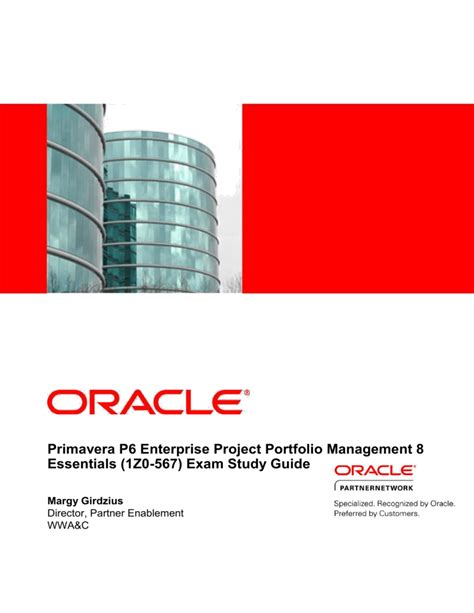 ORACLE®

Primavera P6 Enterprise Project Portfolio Management 8 Essentials (1Z0-567) Exam Study Guide

ORACLE®
PARTNERNETWORK
Specialized. Recognized by Oracle. Preferred by Customers.

Margy Girdzius
Director, Partner Enablement
WWA&C